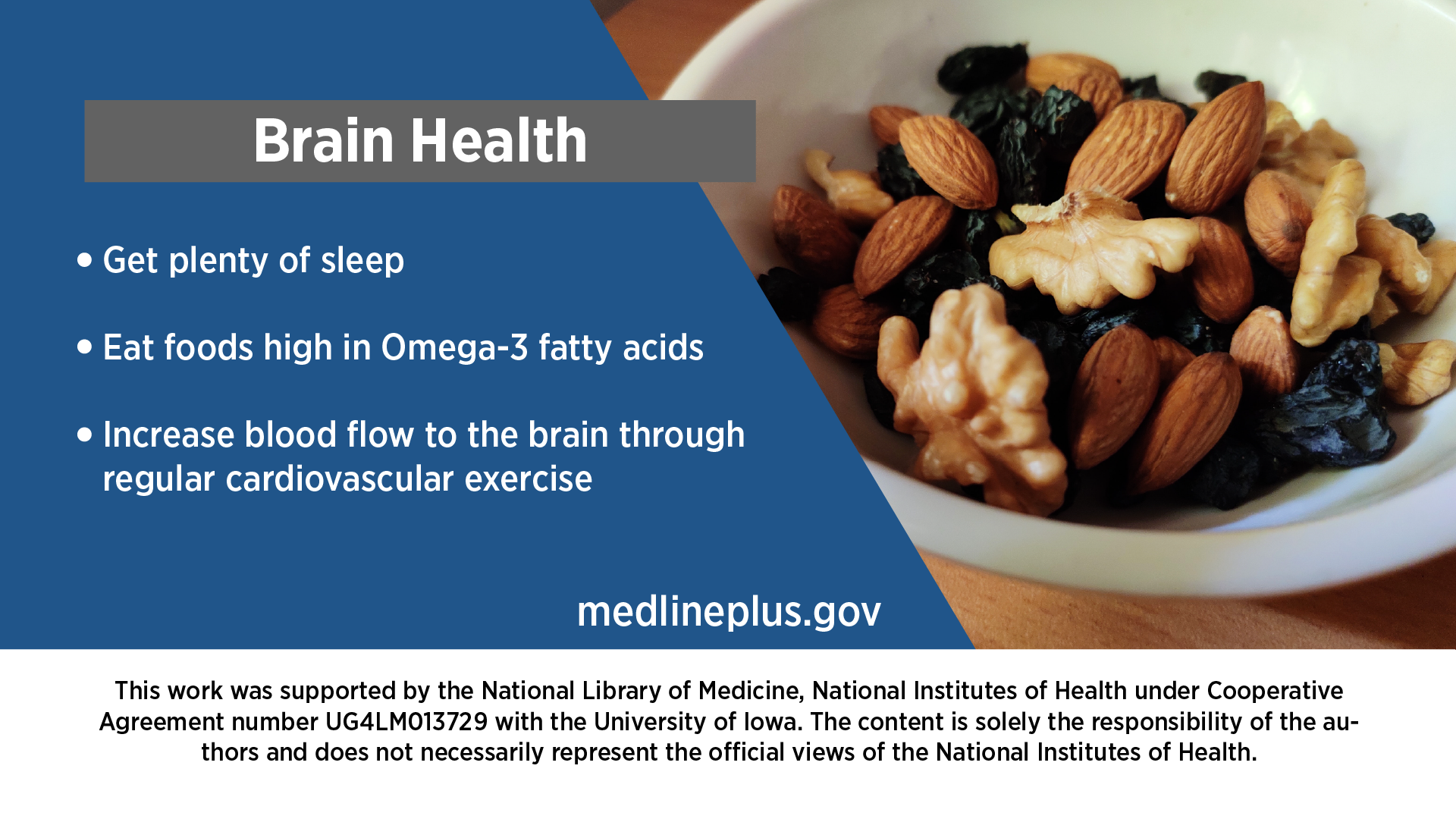 Brain Health

• Get plenty of sleep

• Eat foods high in Omega-3 fatty acids

• Increase blood flow to the brain through regular cardiovascular exercise

medlineplus.gov

This work was supported by the National Library of Medicine, National Institutes of Health under Cooperative Agreement number UG4LM013729 with the University of Iowa. The content is solely the responsibility of the authors and does not necessarily represent the official views of the National Institutes of Health.